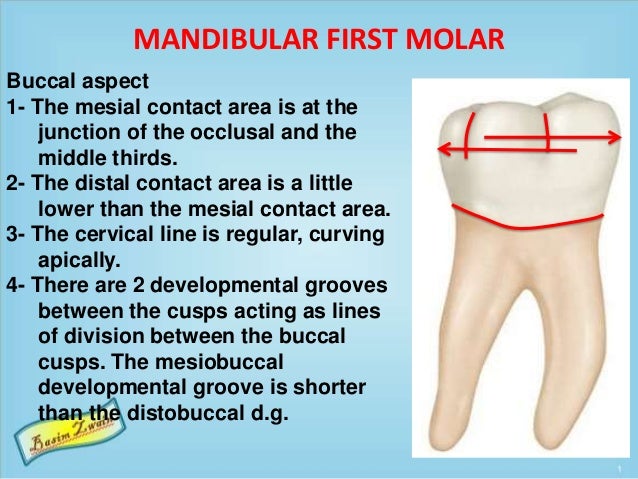 MANDIBULAR FIRST MOLAR

Buccal aspect

1- The mesial contact area is at the junction of the occlusal and the middle thirds.

2- The distal contact area is a little lower than the mesial contact area.

3- The cervical line is regular, curving apically.

4- There are 2 developmental grooves between the cusps acting as lines of division between the buccal cusps. The mesiobuccal developmental groove is shorter than the distobuccal d.g.

Basim Zwain

1